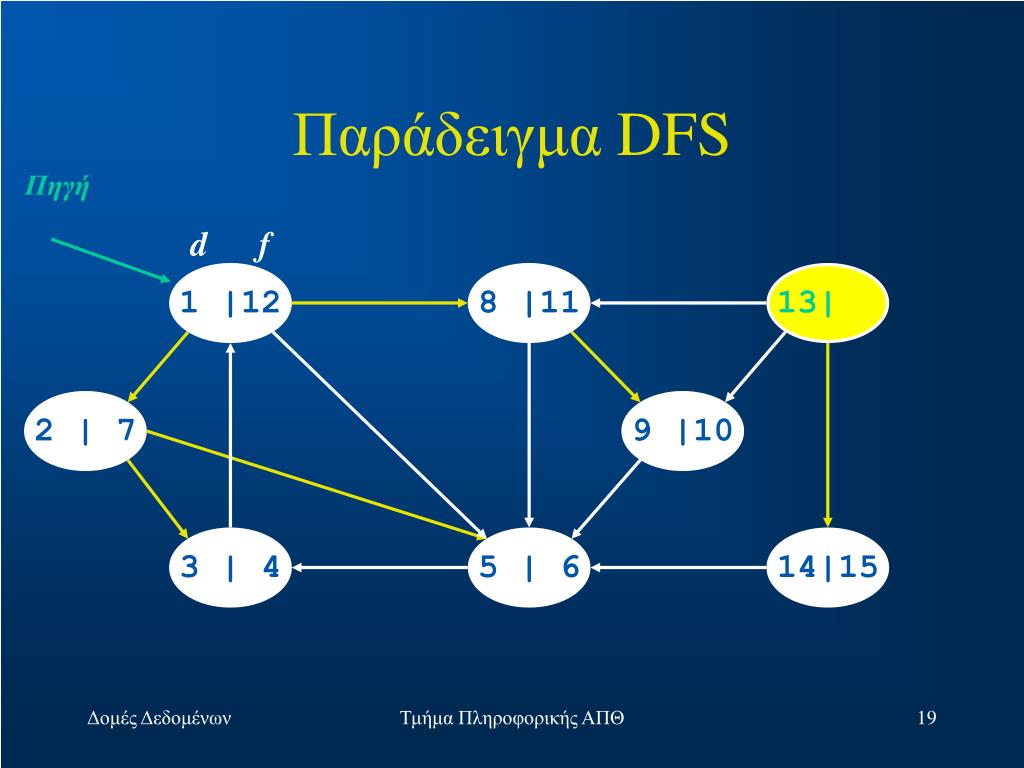 Παράδειγμα DFS

Πηγή

d f

1 |12

8 |11

13|

2 | 7

9 |10

3 | 4

5 | 6

14|15

Δομές Δεδομένων

Τμήμα Πληροφορικής ΑΠΘ

19